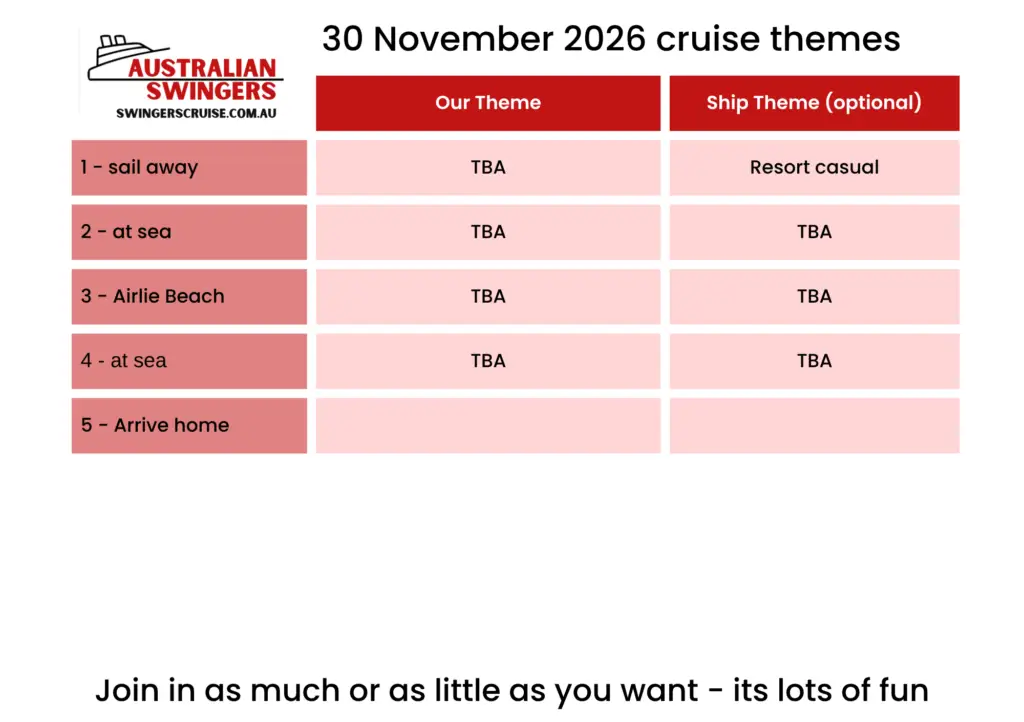 AUSTRALIAN SWINGERS
SWINGERSCRUISE.COM.AU

30 November 2026 cruise themes

| | Our Theme | Ship Theme (optional) |
|---|---|---|
| 1 - sail away | TBA | Resort casual |
| 2 - at sea | TBA | TBA |
| 3 - Airlie Beach | TBA | TBA |
| 4 - at sea | TBA | TBA |
| 5 - Arrive home | | |

Join in as much or as little as you want - its lots of fun